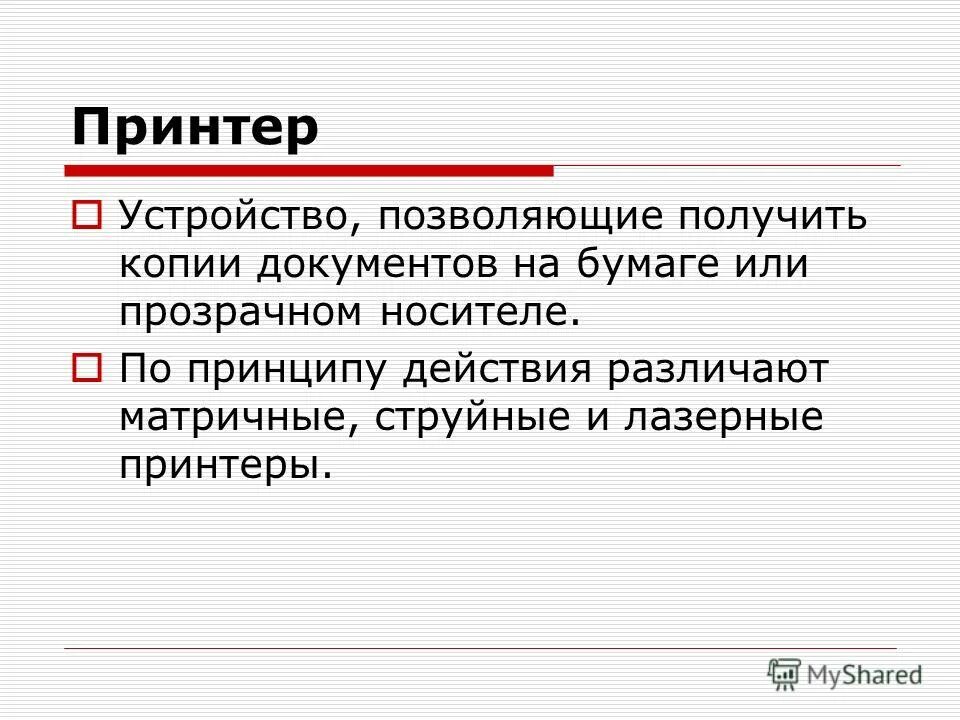 Принтер

Устройство, позволяющие получить копии документов на бумаге или прозрачном носителе.

По принципу действия различают матричные, струйные и лазерные принтеры.

MyShared